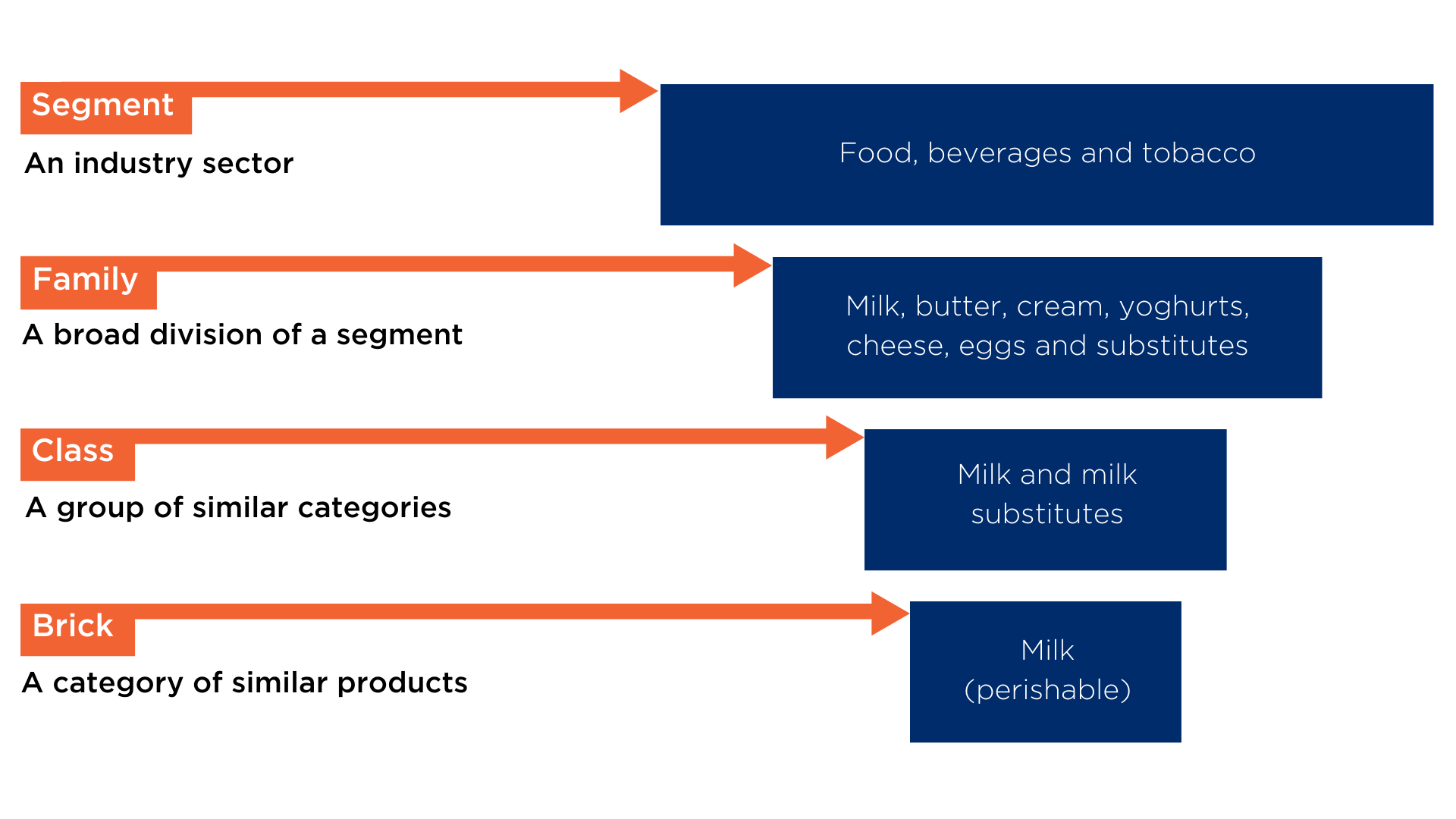 Segment
An industry sector

Food, beverages and tobacco

Family
A broad division of a segment

Milk, butter, cream, yoghurts, cheese, eggs and substitutes

Class
A group of similar categories

Milk and milk substitutes

Brick
A category of similar products

Milk (perishable)